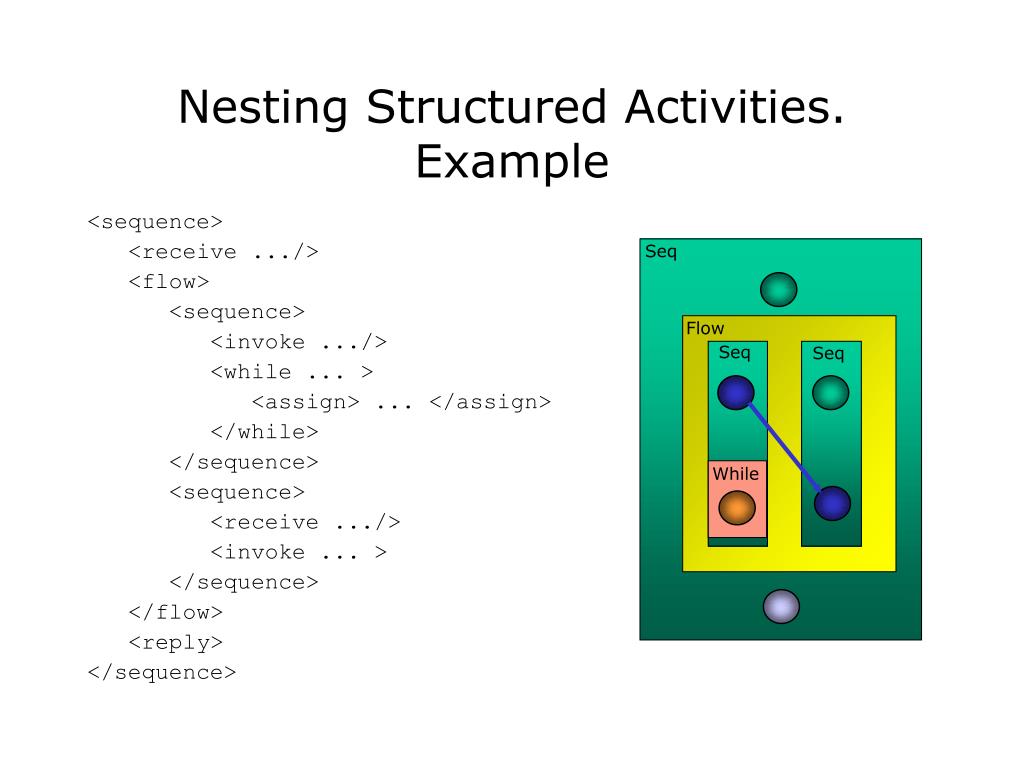 Nesting Structured Activities. Example

<sequence>
<receive .../>
<flow>
<sequence>
<invoke .../>
<while ... >
<assign> ... </assign>
</while>
</sequence>
<sequence>
<receive .../>
<invoke ... >
</sequence>
</flow>
<reply>
</sequence>

Seq
Flow
Seq
Seq
While